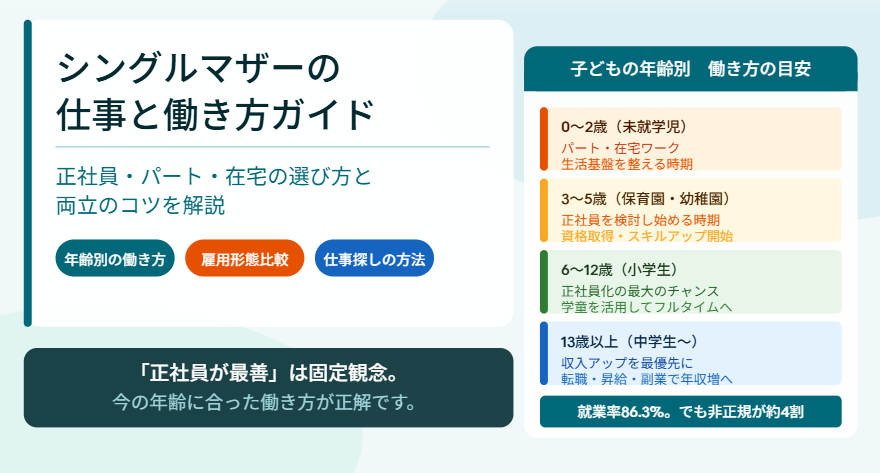 シングルマザーの
仕事と働き方ガイド

正社員・パート・在宅の選び方と
両立のコツを解説

年齢別の働き方

雇用形態比較

仕事探しの方法

「正社員が最善」は固定観念。
今の年齢に合った働き方が正解です。

子どもの年齢別　働き方の目安

0〜2歳（未就学児）
パート・在宅ワーク
生活基盤を整える時期

3〜5歳（保育園・幼稚園）
正社員を検討し始める時期
資格取得・スキルアップ開始

6〜12歳（小学生）
正社員化の最大のチャンス
学童を活用してフルタイムへ

13歳以上（中学生〜）
収入アップを最優先に
転職・昇給・副業で年収増へ

就業率86.3%。でも非正規が約4割